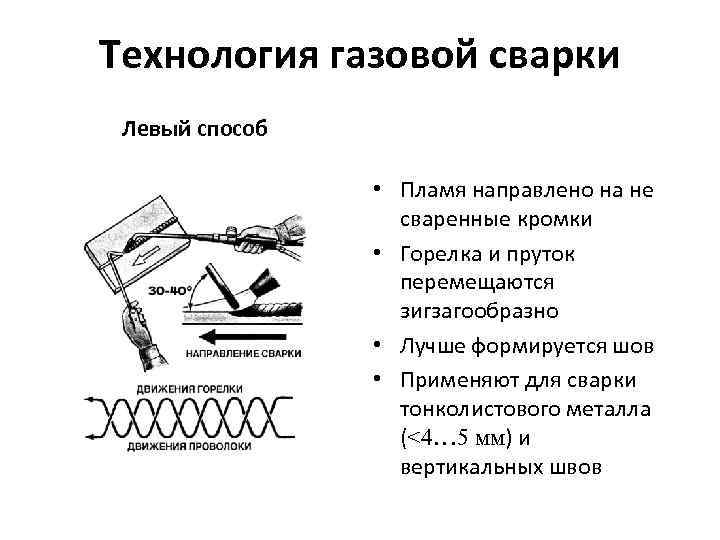 Технология газовой сварки

Левый способ

30-40°

НАПРАВЛЕНИЕ СВАРКИ

ДВИЖЕНИЯ ГОРЕЛКИ

ДВИЖЕНИЯ ПРОВОЛОКИ

• Пламя направлено на не сваренные кромки
• Горелка и пруток перемещаются зигзагообразно
• Лучше формируется шов
• Применяют для сварки тонколистового металла (<4…5 мм) и вертикальных швов